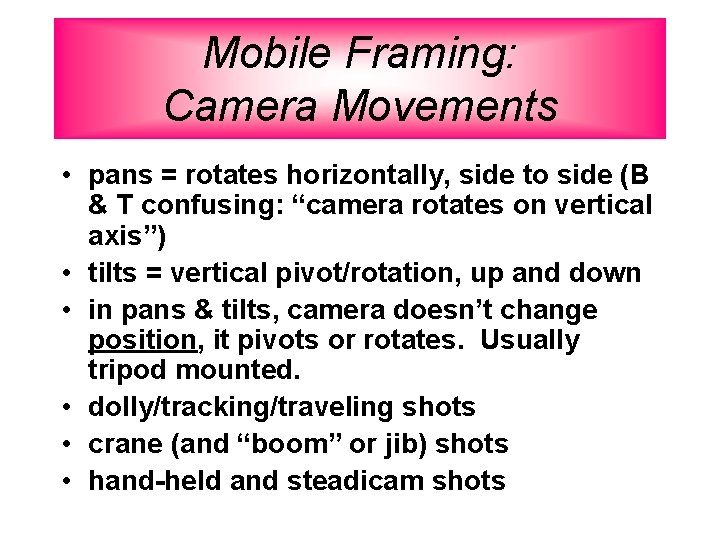 Mobile Framing:
Camera Movements

• pans = rotates horizontally, side to side (B & T confusing: “camera rotates on vertical axis”)
• tilts = vertical pivot/rotation, up and down
• in pans & tilts, camera doesn’t change position, it pivots or rotates. Usually tripod mounted.
• dolly/tracking/traveling shots
• crane (and “boom” or jib) shots
• hand-held and steadicam shots